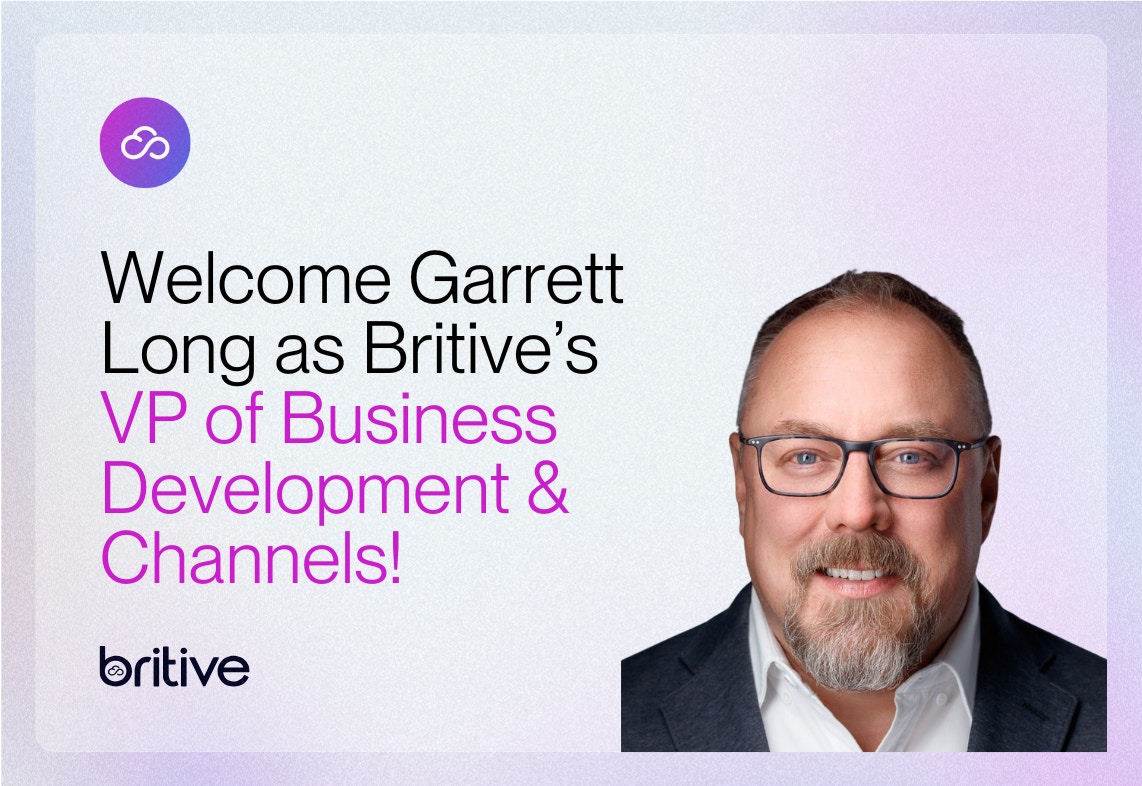 Welcome Garrett Long as Britive's VP of Business Development & Channels!

britive